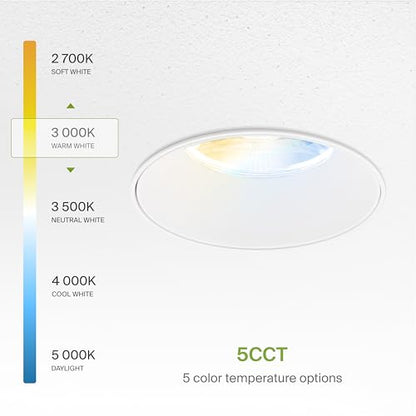 2 700K
SOFT WHITE

3 000K
WARM WHITE

3 500K
NEUTRAL WHITE

4 000K
COOL WHITE

5 000K
DAYLIGHT

5CCT
5 color temperature options